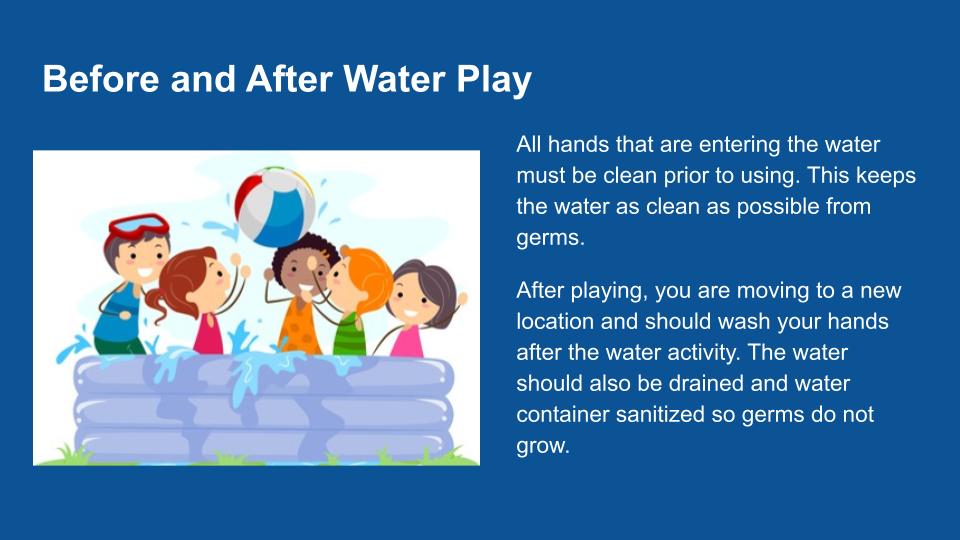 Before and After Water Play

All hands that are entering the water must be clean prior to using. This keeps the water as clean as possible from germs.

After playing, you are moving to a new location and should wash your hands after the water activity. The water should also be drained and water container sanitized so germs do not grow.